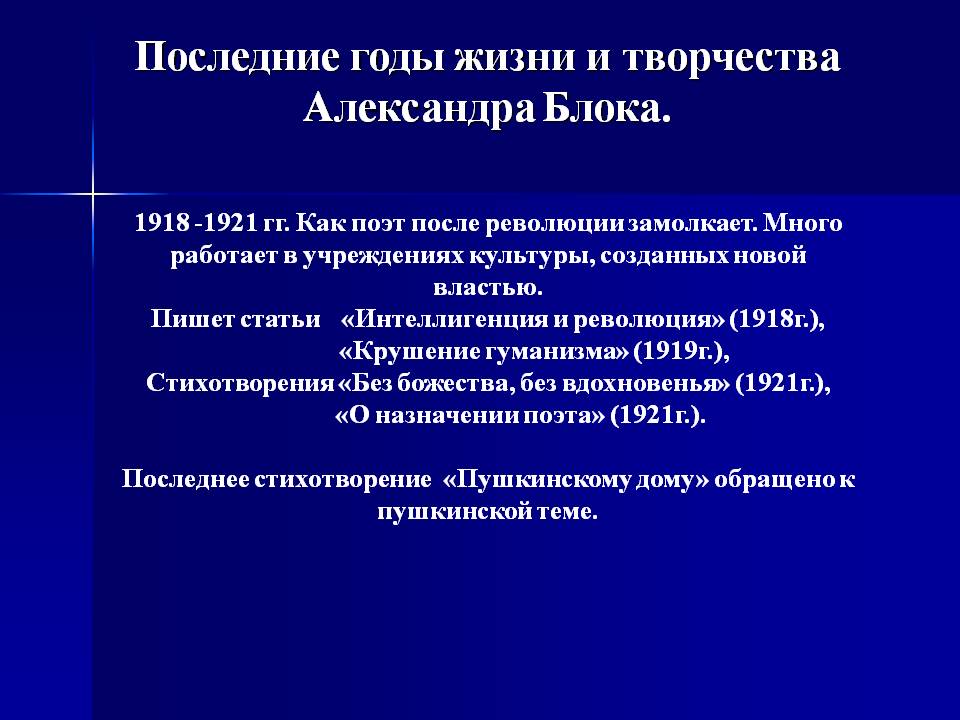 Последние годы жизни и творчества Александра Блока.

1918 -1921 гг. Как поэт после революции замолкает. Много работает в учреждениях культуры, созданных новой властью.
Пишет статьи «Интеллигенция и революция» (1918г.),
«Крушение гуманизма» (1919г.),
Стихотворения «Без божества, без вдохновенья» (1921г.),
«О назначении поэта» (1921г.).

Последнее стихотворение «Пушкинскому дому» обращено к пушкинской теме.